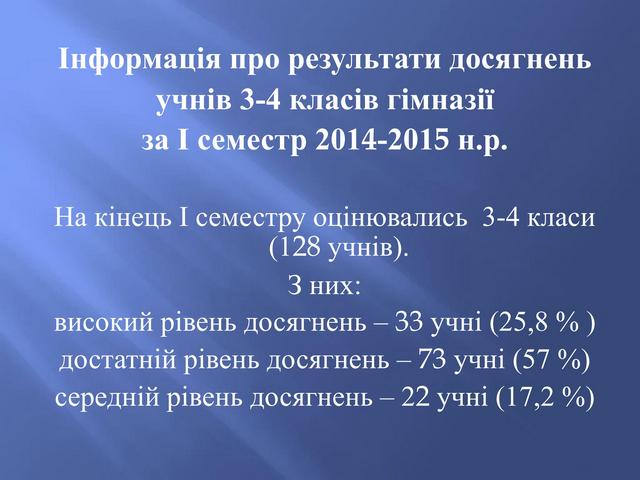 Інформація про результати досягнень учнів 3-4 класів гімназії за І семестр 2014-2015 н.р.

На кінець І семестру оцінювались 3-4 класи (128 учнів).
З них:
високий рівень досягнень – 33 учні (25,8 % )
достатній рівень досягнень – 73 учні (57 %)
середній рівень досягнень – 22 учні (17,2 %)